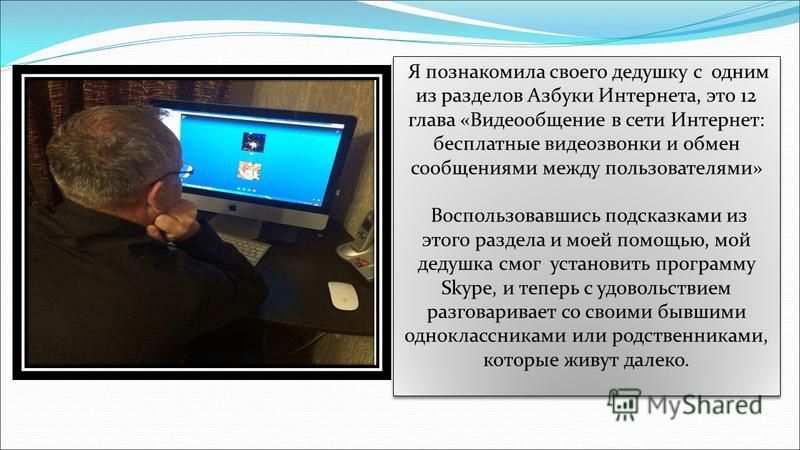 Я познакомила своего дедушку с одним из разделов Азбуки Интернета, это 12 глава «Видеообщение в сети Интернет: бесплатные видеозвонки и обмен сообщениями между пользователями»

Воспользовавшись подсказками из этого раздела и моей помощью, мой дедушка смог установить программу Skype, и теперь с удовольствием разговаривает со своими бывшими одноклассниками или родственниками, которые живут далеко.

MyShared